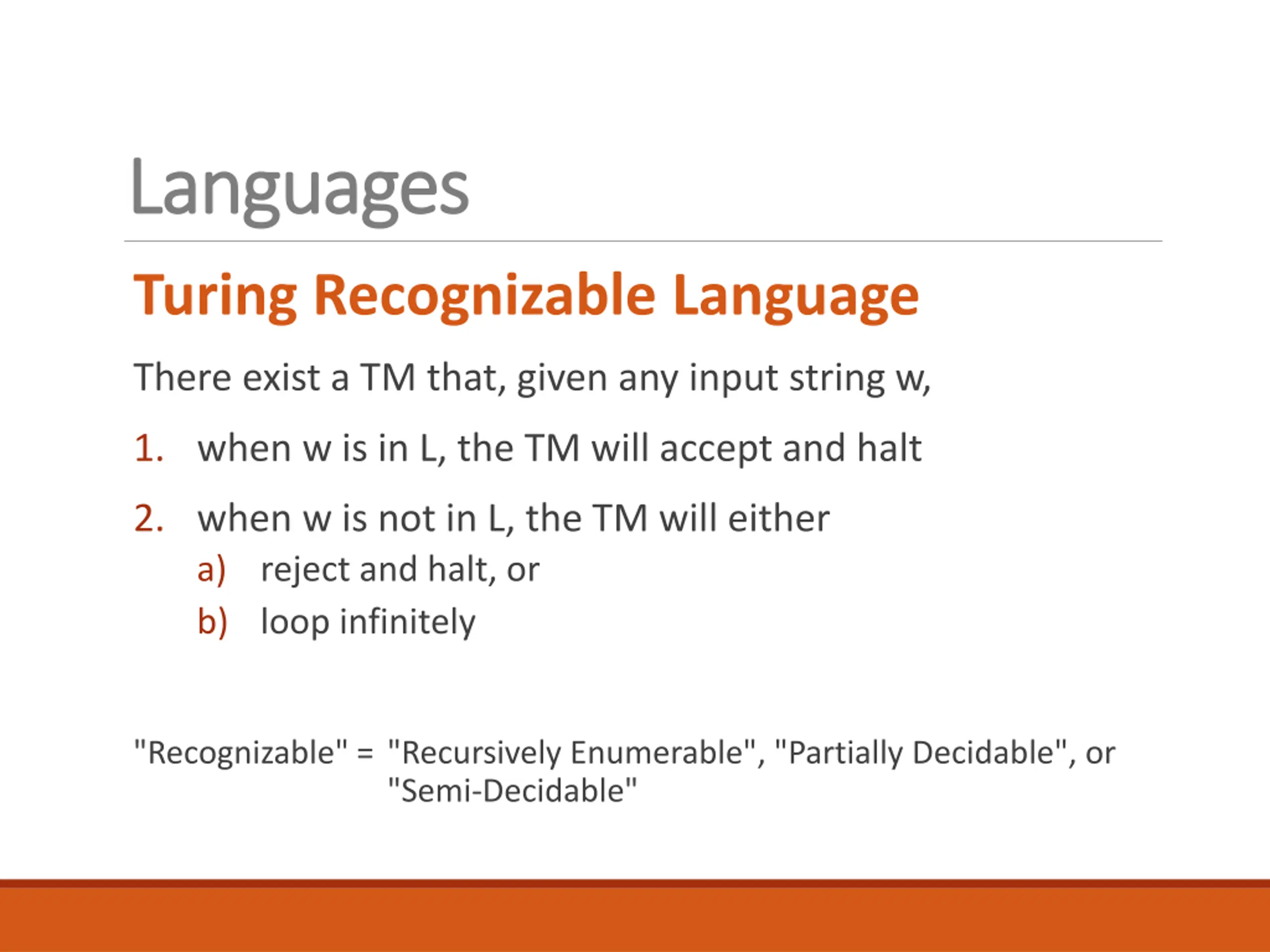 Languages

Turing Recognizable Language

There exist a TM that, given any input string w,

1. when w is in L, the TM will accept and halt

2. when w is not in L, the TM will either
a) reject and halt, or
b) loop infinitely

"Recognizable" = "Recursively Enumerable", "Partially Decidable", or "Semi-Decidable"